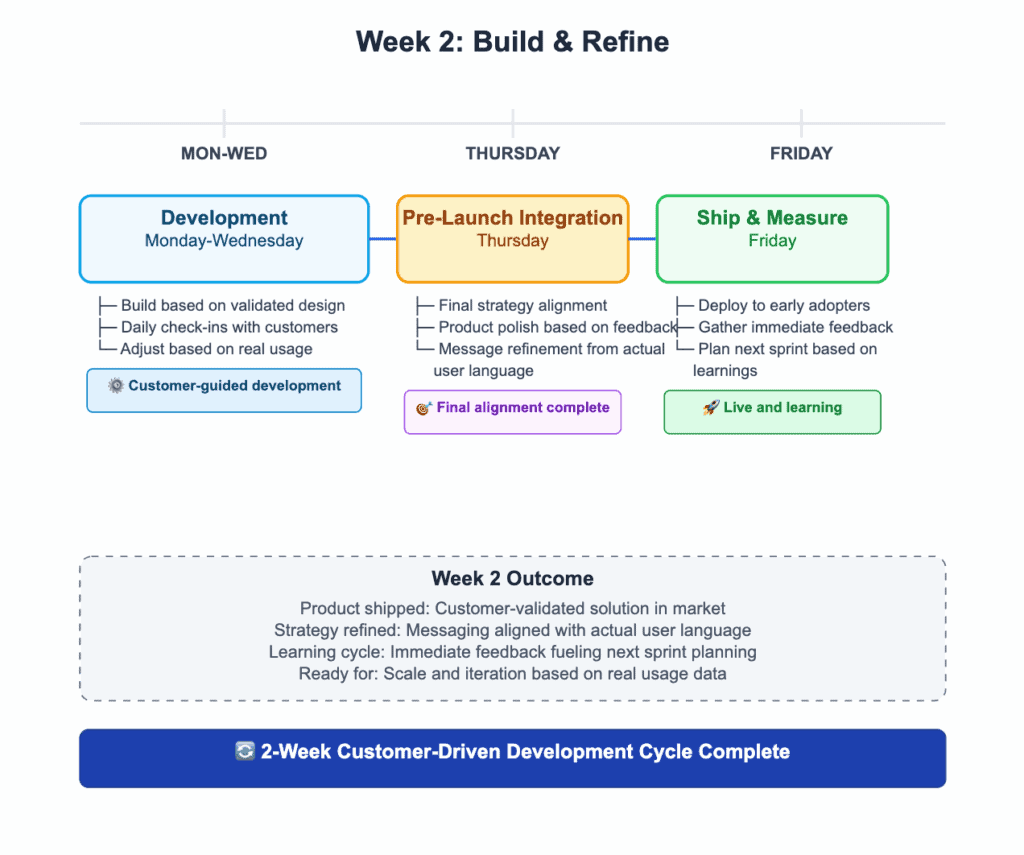 Week 2: Build & Refine

MON-WED

THURSDAY

FRIDAY

Development
Monday-Wednesday

├─ Build based on validated design
├─ Daily check-ins with customers
└─ Adjust based on real usage

⚙️ Customer-guided development

Pre-Launch Integration
Thursday

├─ Final strategy alignment
├─ Product polish based on feedback
└─ Message refinement from actual user language

🎯 Final alignment complete

Ship & Measure
Friday

├─ Deploy to early adopters
├─ Gather immediate feedback
└─ Plan next sprint based on learnings

🚀 Live and learning

Week 2 Outcome
Product shipped: Customer-validated solution in market
Strategy refined: Messaging aligned with actual user language
Learning cycle: Immediate feedback fueling next sprint planning
Ready for: Scale and iteration based on real usage data

🔄 2-Week Customer-Driven Development Cycle Complete